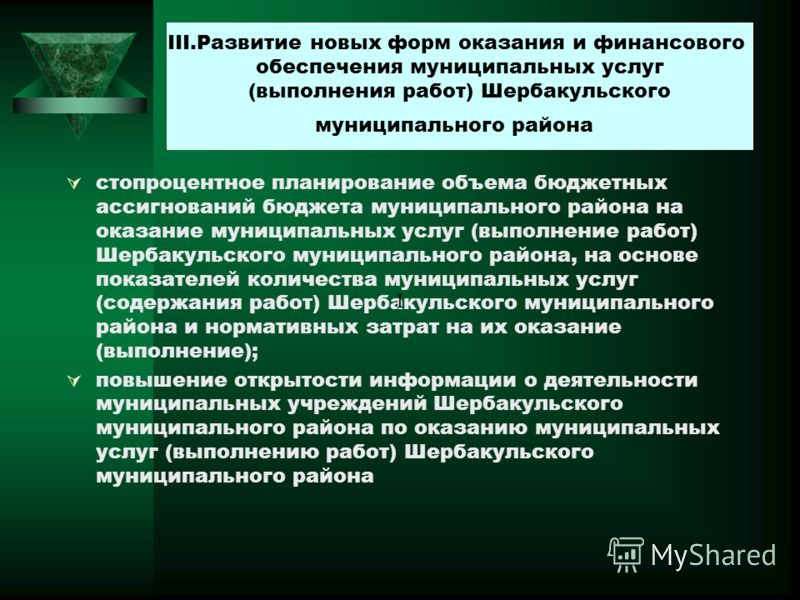 III.Развитие новых форм оказания и финансового обеспечения муниципальных услуг (выполнения работ) Шербакульского муниципального района

стопроцентное планирование объема бюджетных ассигнований бюджета муниципального района на оказание муниципальных услуг (выполнение работ) Шербакульского муниципального района, на основе показателей количества муниципальных услуг (содержания работ) Шербакульского муниципального района и нормативных затрат на их оказание (выполнение);

повышение открытости информации о деятельности муниципальных учреждений Шербакульского муниципального района по оказанию муниципальных услуг (выполнению работ) Шербакульского муниципального района

MyShared